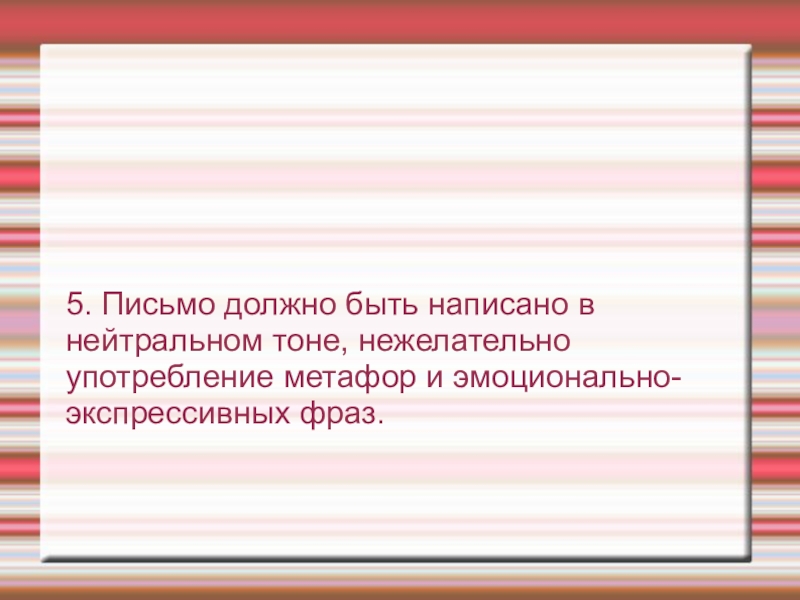 5. Письмо должно быть написано в нейтральном тоне, нежелательно употребление метафор и эмоционально-экспрессивных фраз.